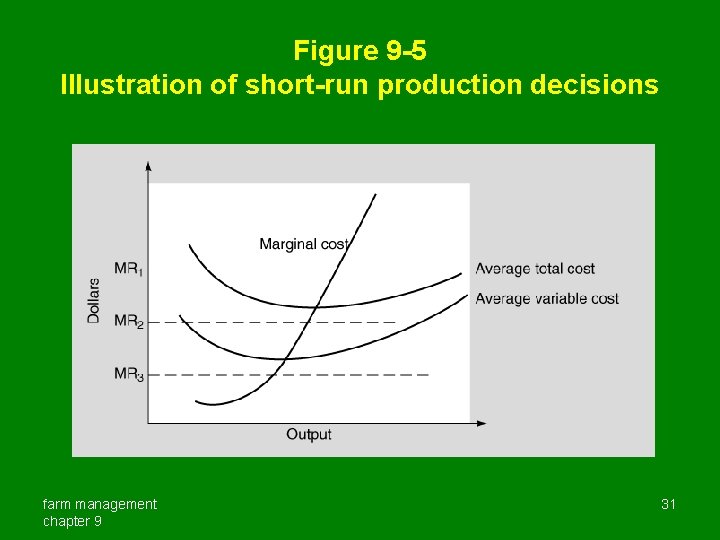 Figure 9-5
Illustration of short-run production decisions

Dollars

$MR_1$

$MR_2$

$MR_3$

Marginal cost

Average total cost

Average variable cost

Output

farm management
chapter 9

31